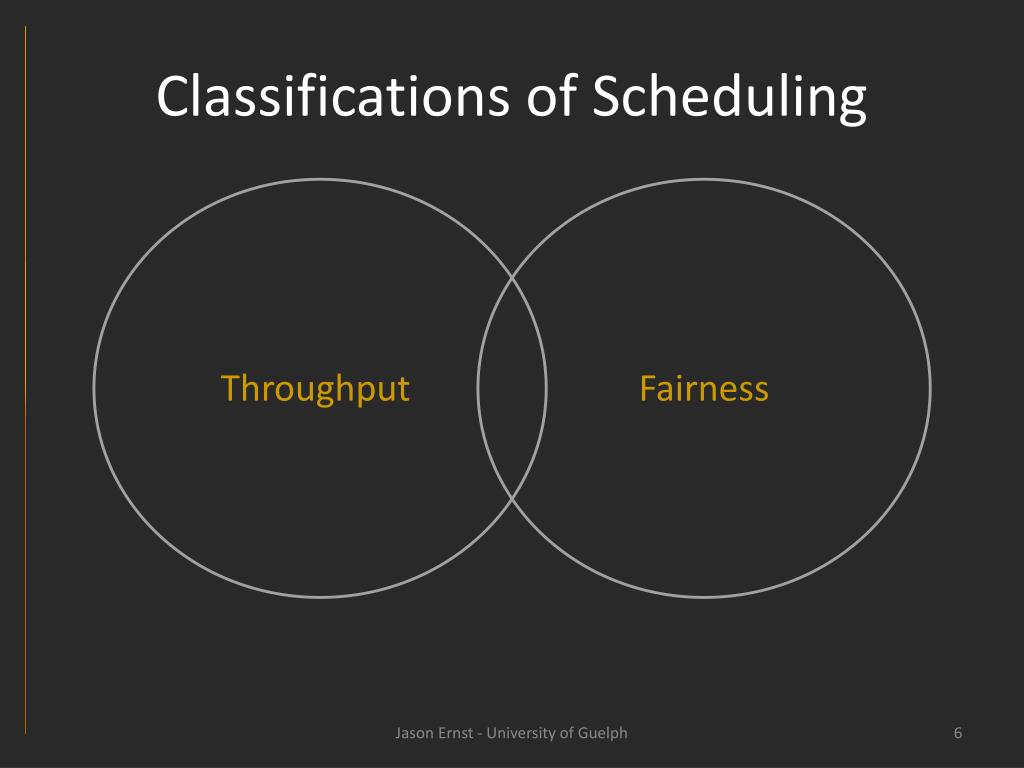 Classifications of Scheduling

Throughput

Fairness

Jason Ernst - University of Guelph

6